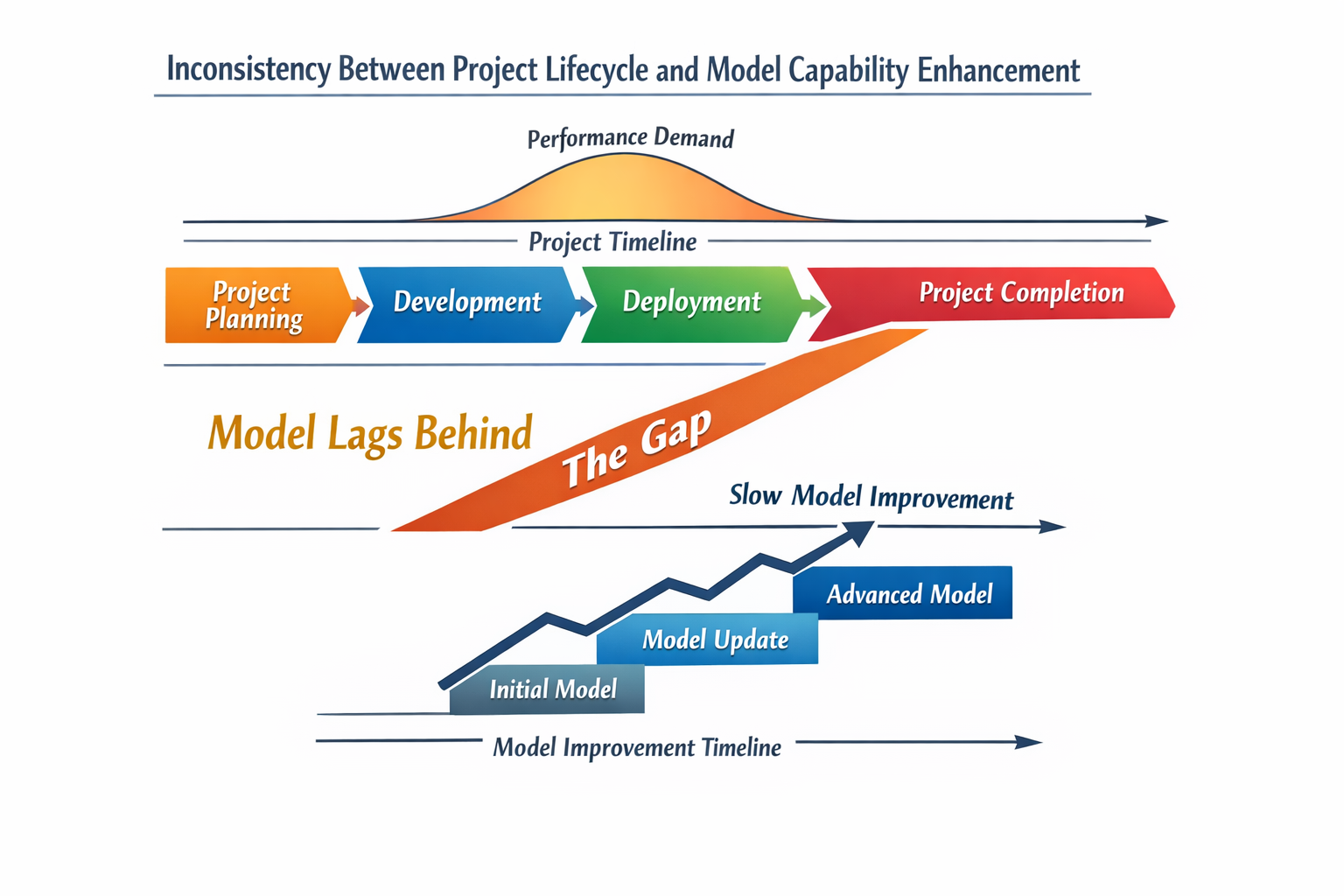 Inconsistency Between Project Lifecycle and Model Capability Enhancement

Performance Demand

Project Timeline

Project Planning

Development

Deployment

Project Completion

Model Lags Behind

The Gap

Slow Model Improvement

Advanced Model

Model Update

Initial Model

Model Improvement Timeline